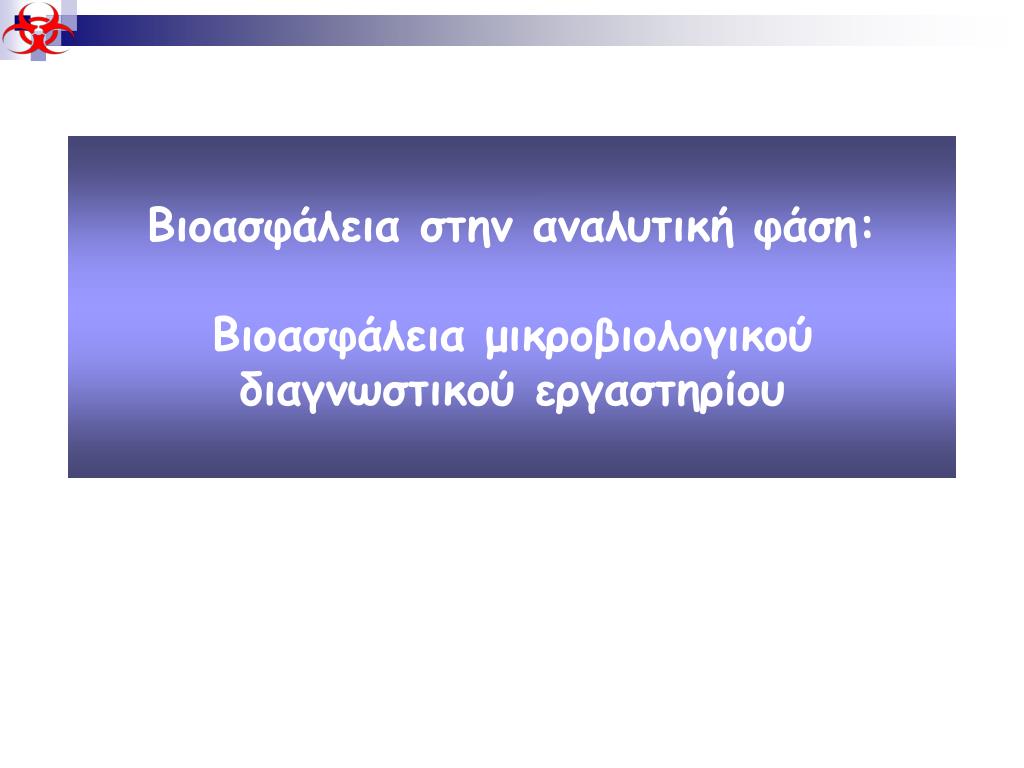 Βιοασφάλεια στην αναλυτική φάση:

Βιοασφάλεια μικροβιολογικού διαγνωστικού εργαστηρίου